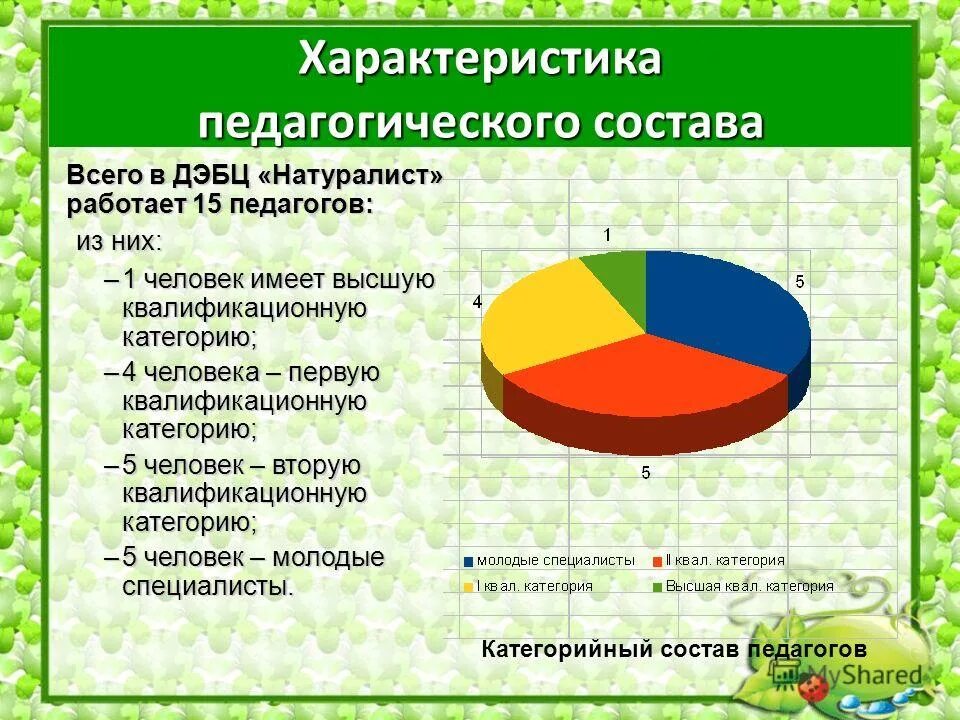 Характеристика педагогического состава

Всего в ДЭБЦ «Натуралист» работает 15 педагогов:

из них:

– 1 человек имеет высшую квалификационную категорию;

– 4 человека – первую квалификационную категорию;

– 5 человек – вторую квалификационную категорию;

– 5 человек – молодые специалисты.

1

5

4

5

молодые специалисты
II квал. категория
I квал. категория
Высшая квал. категория

Категорийный состав педагогов

MyShared